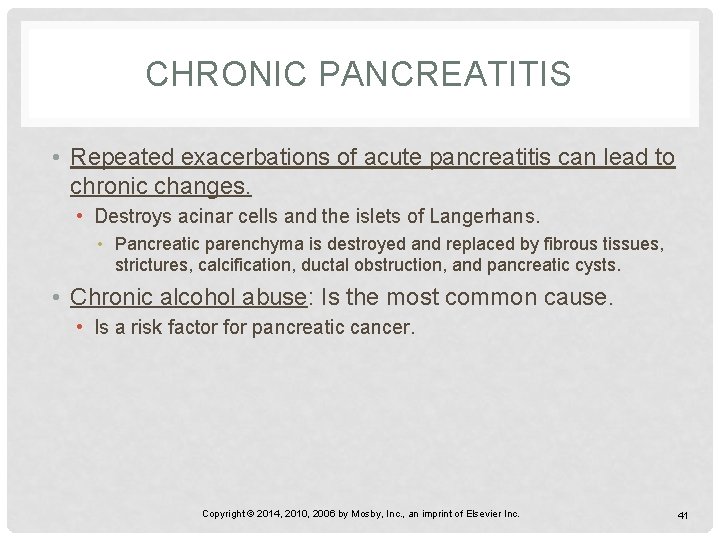 CHRONIC PANCREATITIS

• Repeated exacerbations of acute pancreatitis can lead to chronic changes.
  • Destroys acinar cells and the islets of Langerhans.
    • Pancreatic parenchyma is destroyed and replaced by fibrous tissues, strictures, calcification, ductal obstruction, and pancreatic cysts.
• Chronic alcohol abuse: Is the most common cause.
  • Is a risk factor for pancreatic cancer.

Copyright © 2014, 2010, 2006 by Mosby, Inc., an imprint of Elsevier Inc.

41